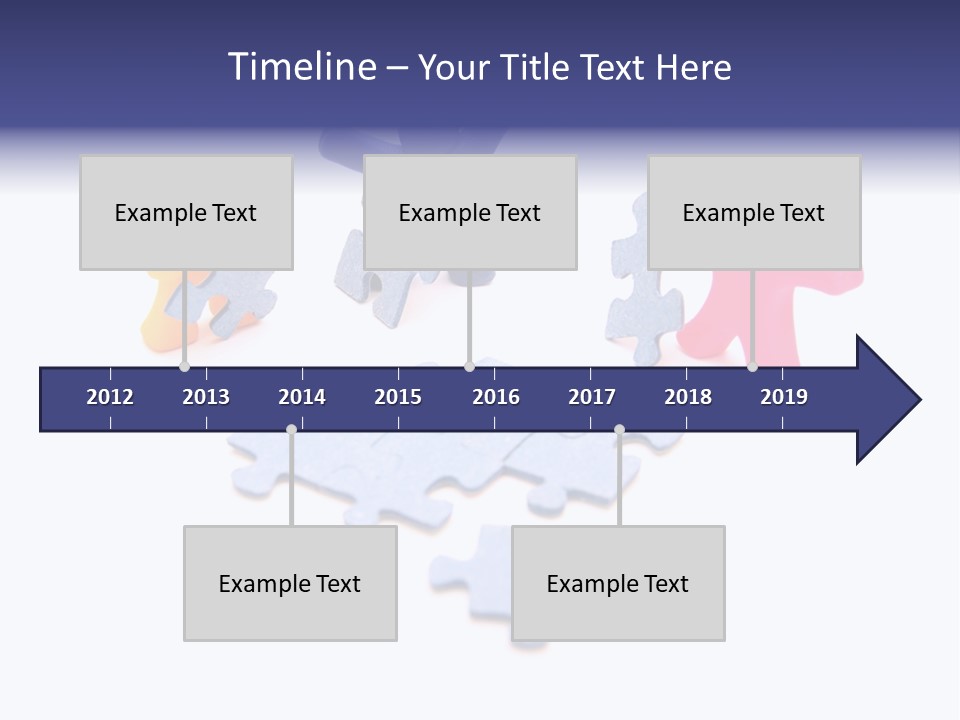 Timeline – Your Title Text Here

Example Text

Example Text

Example Text

2012 2013 2014 2015 2016 2017 2018 2019

Example Text

Example Text